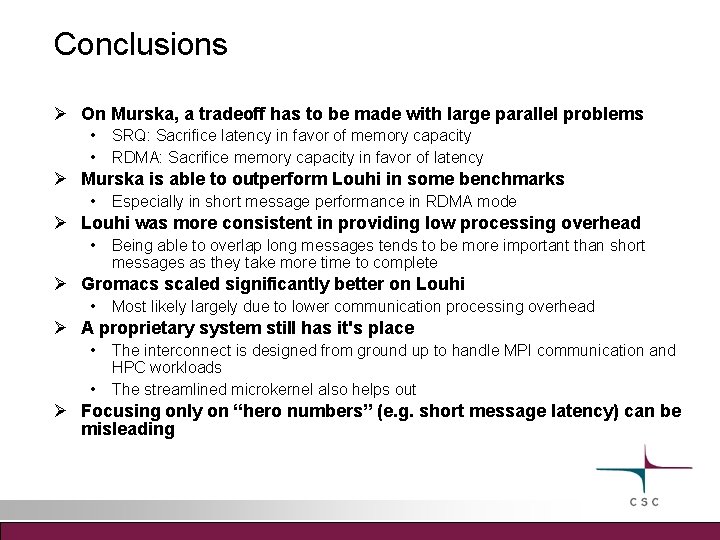 Conclusions

➢ On Murska, a tradeoff has to be made with large parallel problems
• SRQ: Sacrifice latency in favor of memory capacity
• RDMA: Sacrifice memory capacity in favor of latency
➢ Murska is able to outperform Louhi in some benchmarks
• Especially in short message performance in RDMA mode
➢ Louhi was more consistent in providing low processing overhead
• Being able to overlap long messages tends to be more important than short messages as they take more time to complete
➢ Gromacs scaled significantly better on Louhi
• Most likely largely due to lower communication processing overhead
➢ A proprietary system still has it's place
• The interconnect is designed from ground up to handle MPI communication and HPC workloads
• The streamlined microkernel also helps out
➢ Focusing only on “hero numbers” (e.g. short message latency) can be misleading

CSC